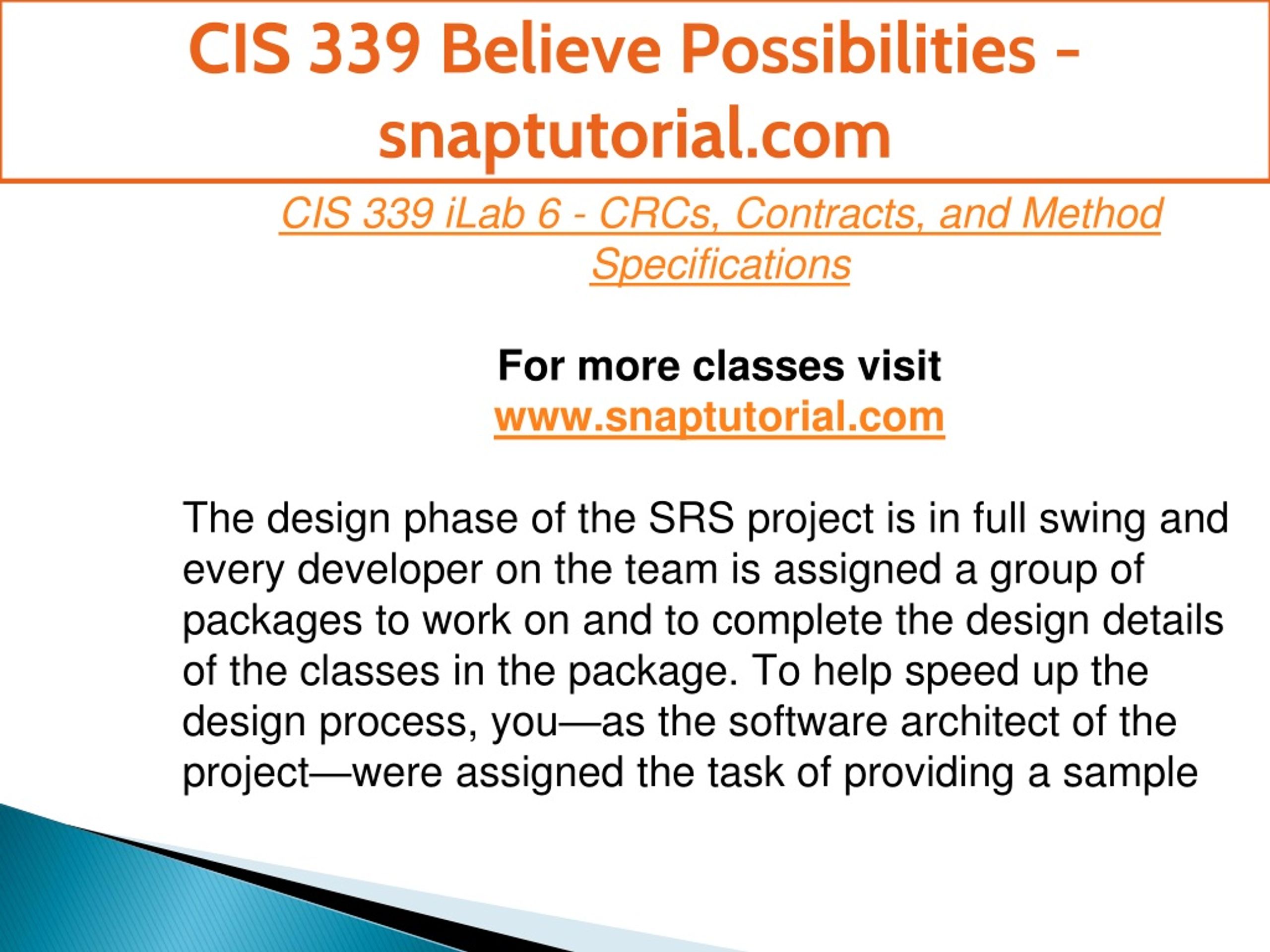 CIS 339 Believe Possibilities - snaptutorial.com

CIS 339 iLab 6 - CRCs, Contracts, and Method Specifications

For more classes visit
www.snaptutorial.com

The design phase of the SRS project is in full swing and every developer on the team is assigned a group of packages to work on and to complete the design details of the classes in the package. To help speed up the design process, you—as the software architect of the project—were assigned the task of providing a sample